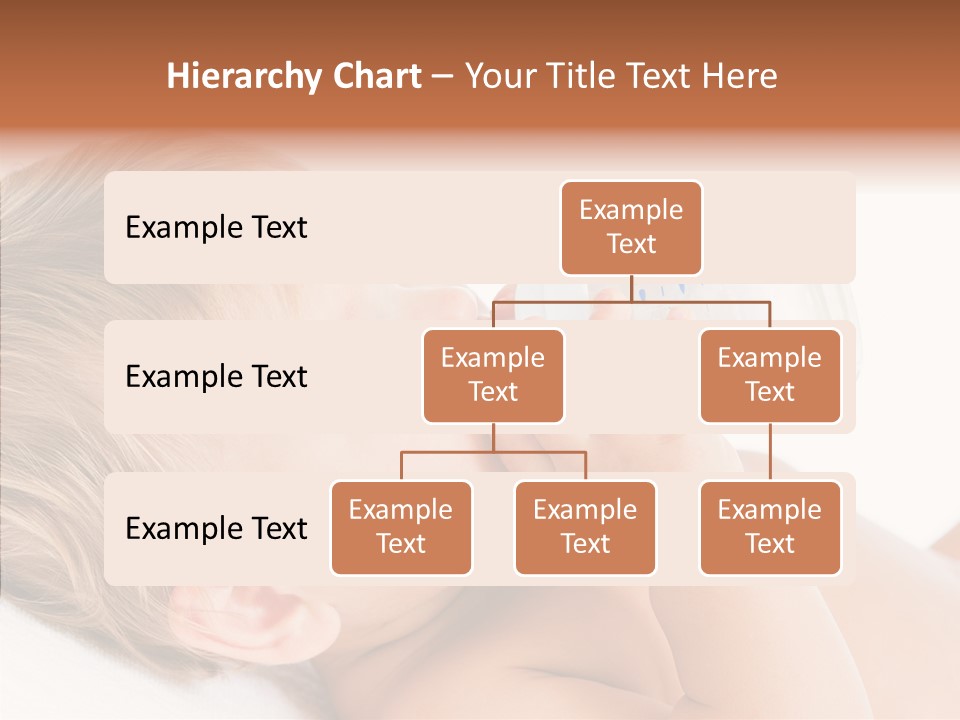 Hierarchy Chart – Your Title Text Here

Example Text

Example Text

Example Text

Example Text

Example Text

Example Text

Example Text

Example Text

Example Text